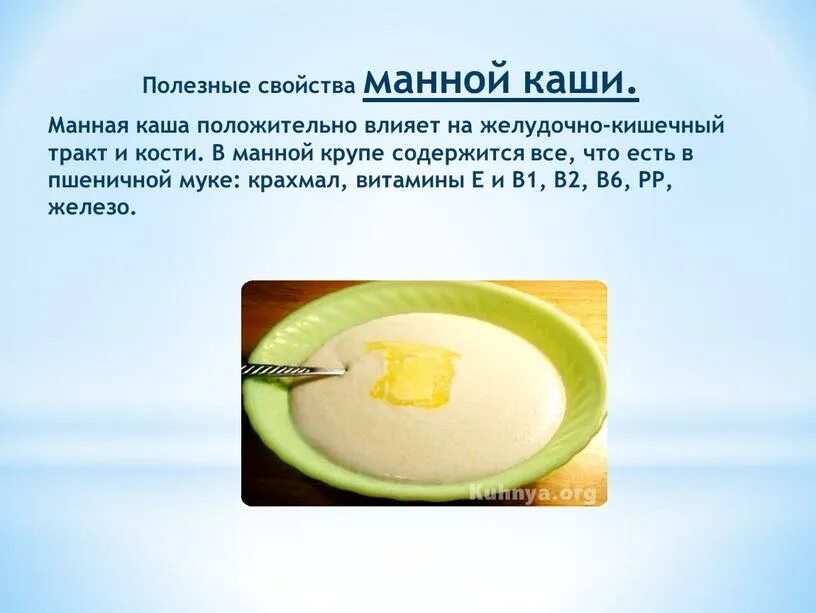 Полезные свойства манной каши.

Манная каша положительно влияет на желудочно-кишечный тракт и кости. В манной крупе содержится все, что есть в пшеничной муке: крахмал, витамины Е и В1, В2, В6, РР, железо.

Kuhnya.org